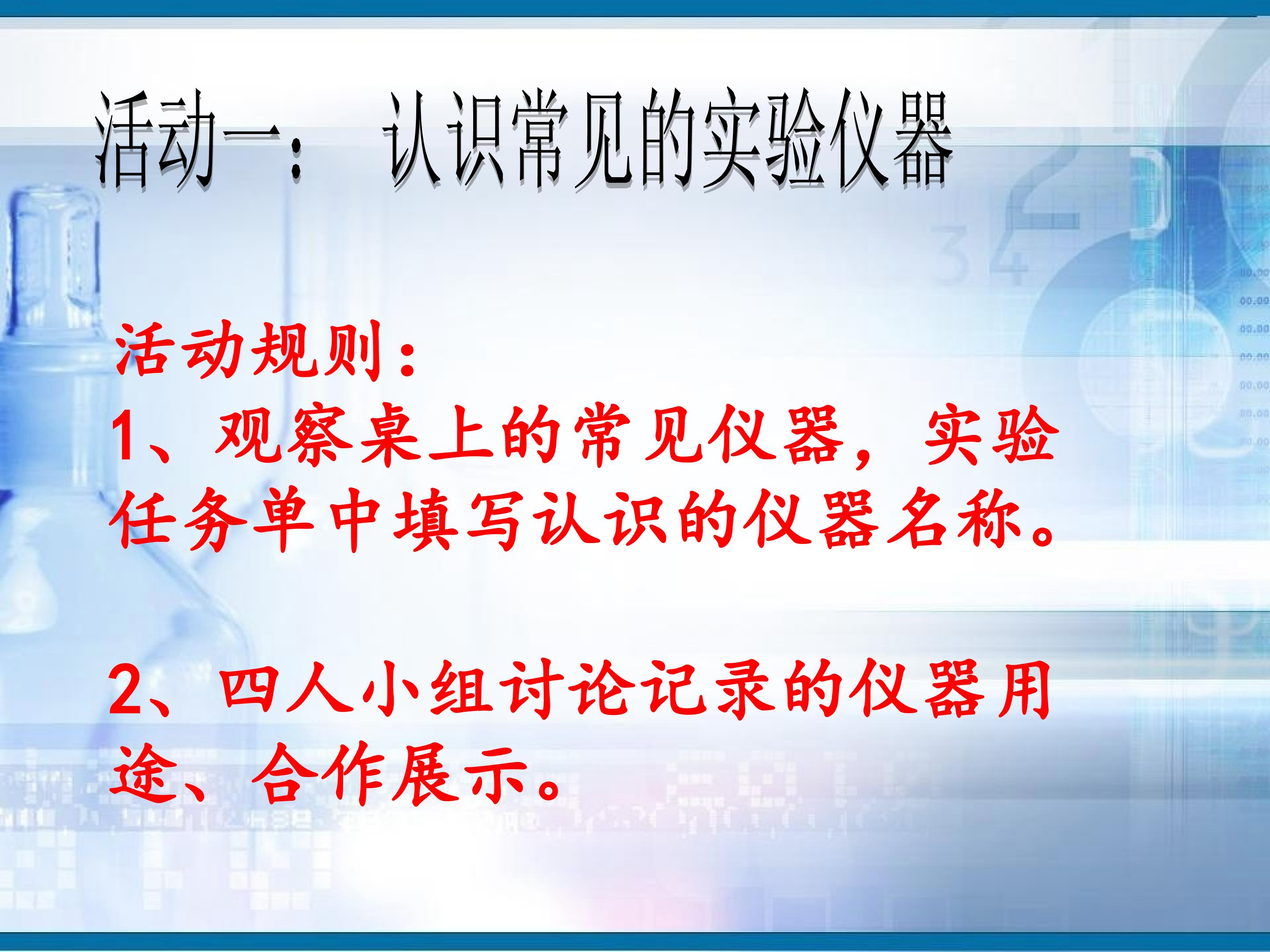 活动一：　认识常见的实验仪器

活动规则：
1、观察桌上的常见仪器，实验任务单中填写认识的仪器名称。

2、四人小组讨论记录的仪器用途、合作展示。